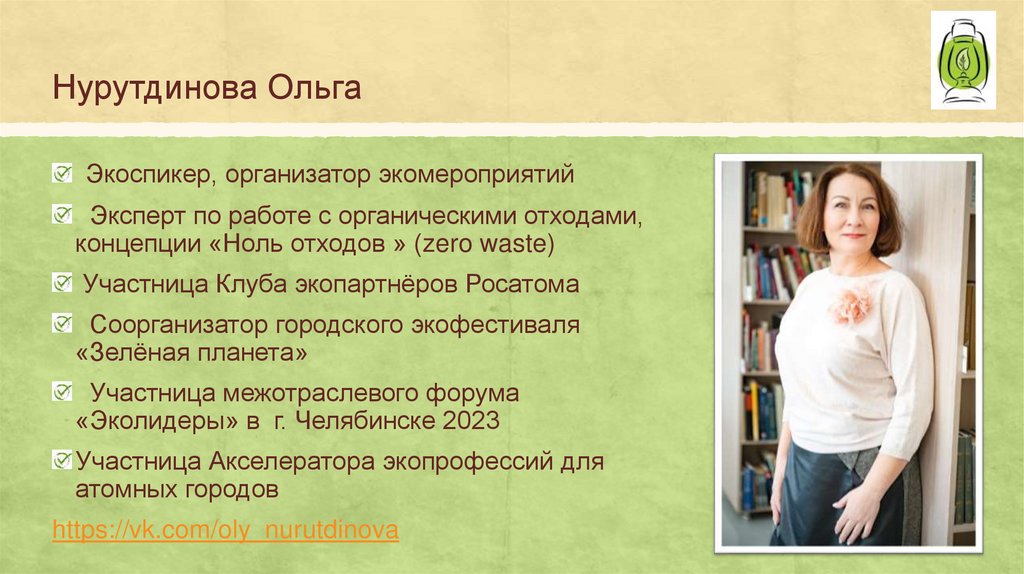 Нурутдинова Ольга

Экоспикер, организатор экомероприятий

Эксперт по работе с органическими отходами, концепции «Ноль отходов » (zero waste)

Участница Клуба экопартнёров Росатома

Соорганизатор городского экофестиваля «Зелёная планета»

Участница межотраслевого форума «Эколидеры» в г. Челябинске 2023

Участница Акселератора экопрофессий для атомных городов

https://vk.com/oly_nurutdinova